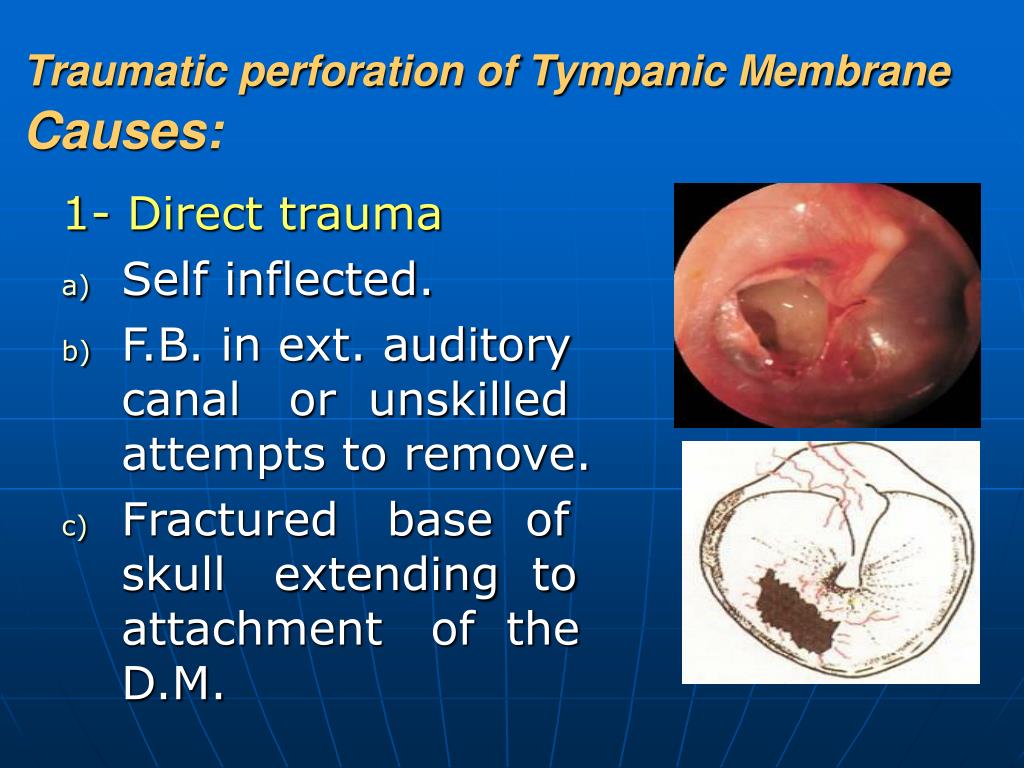 Traumatic perforation of Tympanic Membrane
Causes:

1- Direct trauma

a) Self inflected.

b) F.B. in ext. auditory canal or unskilled attempts to remove.

c) Fractured base of skull extending to attachment of the D.M.